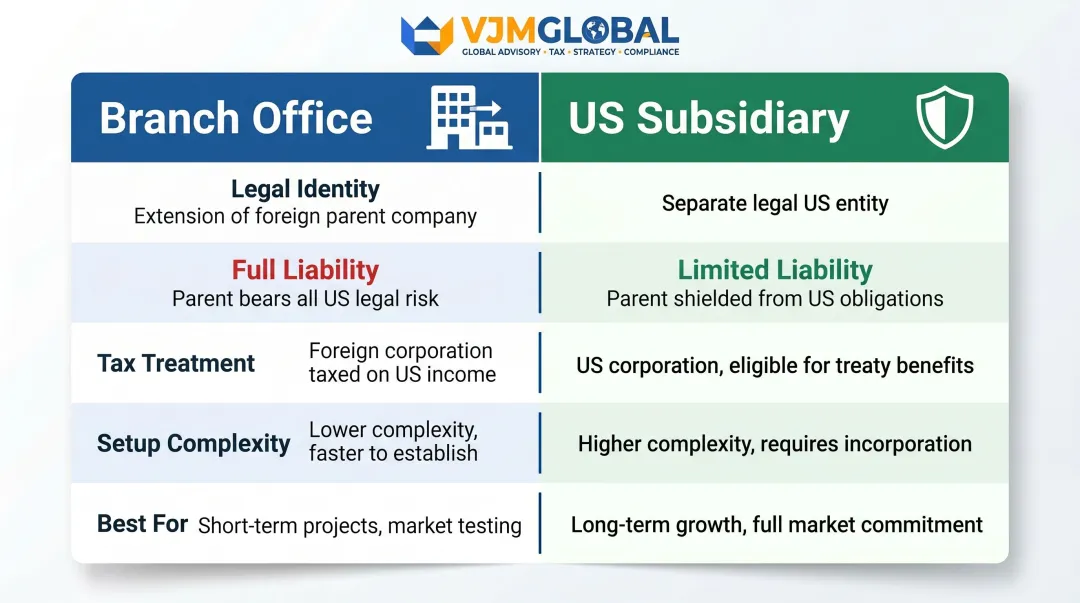 VJMGLOBAL
GLOBAL ADVISORY • TAX • STRATEGY • COMPLIANCE

| Branch Office | US Subsidiary |
|---|---|
| **Legal Identity** Extension of foreign parent company | Separate legal US entity |
| **Full Liability** Parent bears all US legal risk | **Limited Liability** Parent shielded from US obligations |
| **Tax Treatment** Foreign corporation taxed on US income | US corporation, eligible for treaty benefits |
| **Setup Complexity** Lower complexity, faster to establish | Higher complexity, requires incorporation |
| **Best For** Short-term projects, market testing | Long-term growth, full market commitment |